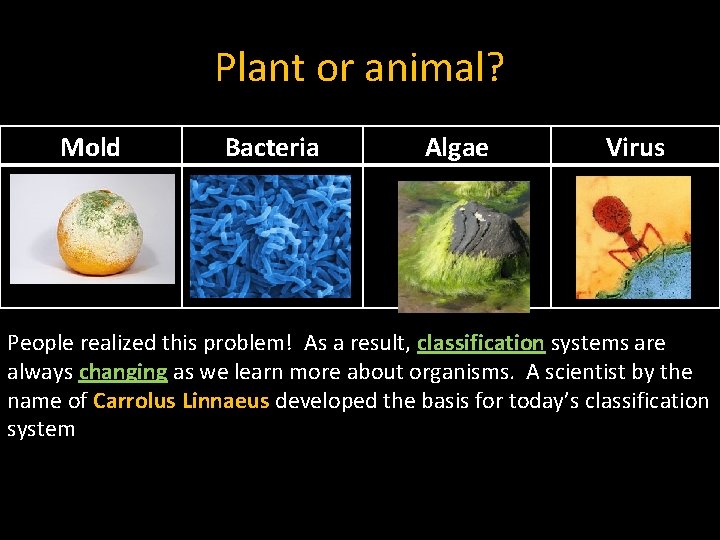 Plant or animal?

| Mold | Bacteria | Algae | Virus |
|---|---|---|---|
| | | | |

People realized this problem! As a result, classification systems are always changing as we learn more about organisms. A scientist by the name of Carrolus Linnaeus developed the basis for today's classification system